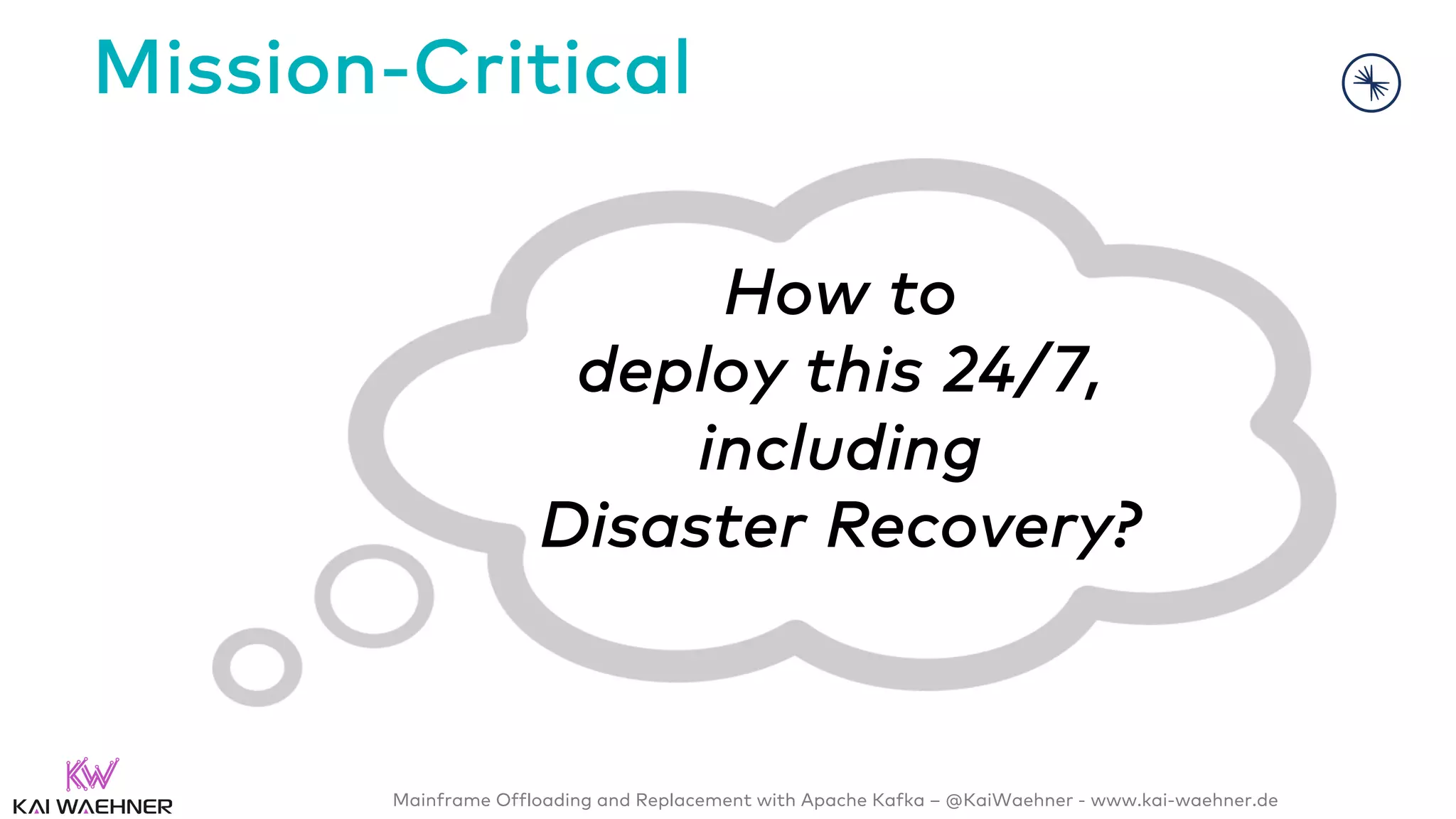 Mission-Critical

How to deploy this 24/7, including Disaster Recovery?

KW
KAI WAEHNER

Mainframe Offloading and Replacement with Apache Kafka – @KaiWaehner - www.kai-waehner.de